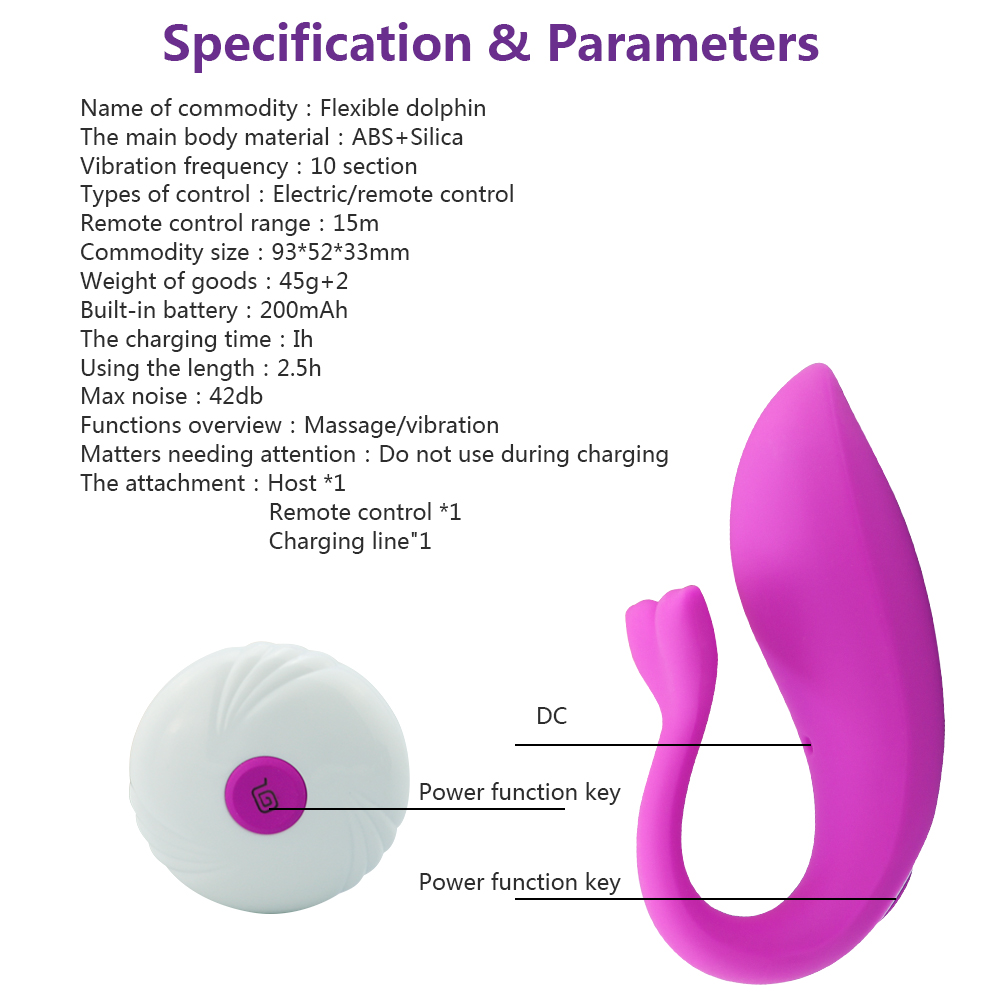 Specification & Parameters

Name of commodity : Flexible dolphin
The main body material : ABS+Silica
Vibration frequency : 10 section
Types of control : Electric/remote control
Remote control range : 15m
Commodity size : 93*52*33mm
Weight of goods : 45g+2
Built-in battery : 200mAh
The charging time : Ih
Using the length : 2.5h
Max noise : 42db
Functions overview : Massage/vibration
Matters needing attention : Do not use during charging
The attachment : Host *1
Remote control *1
Charging line"1

DC

Power function key

Power function key